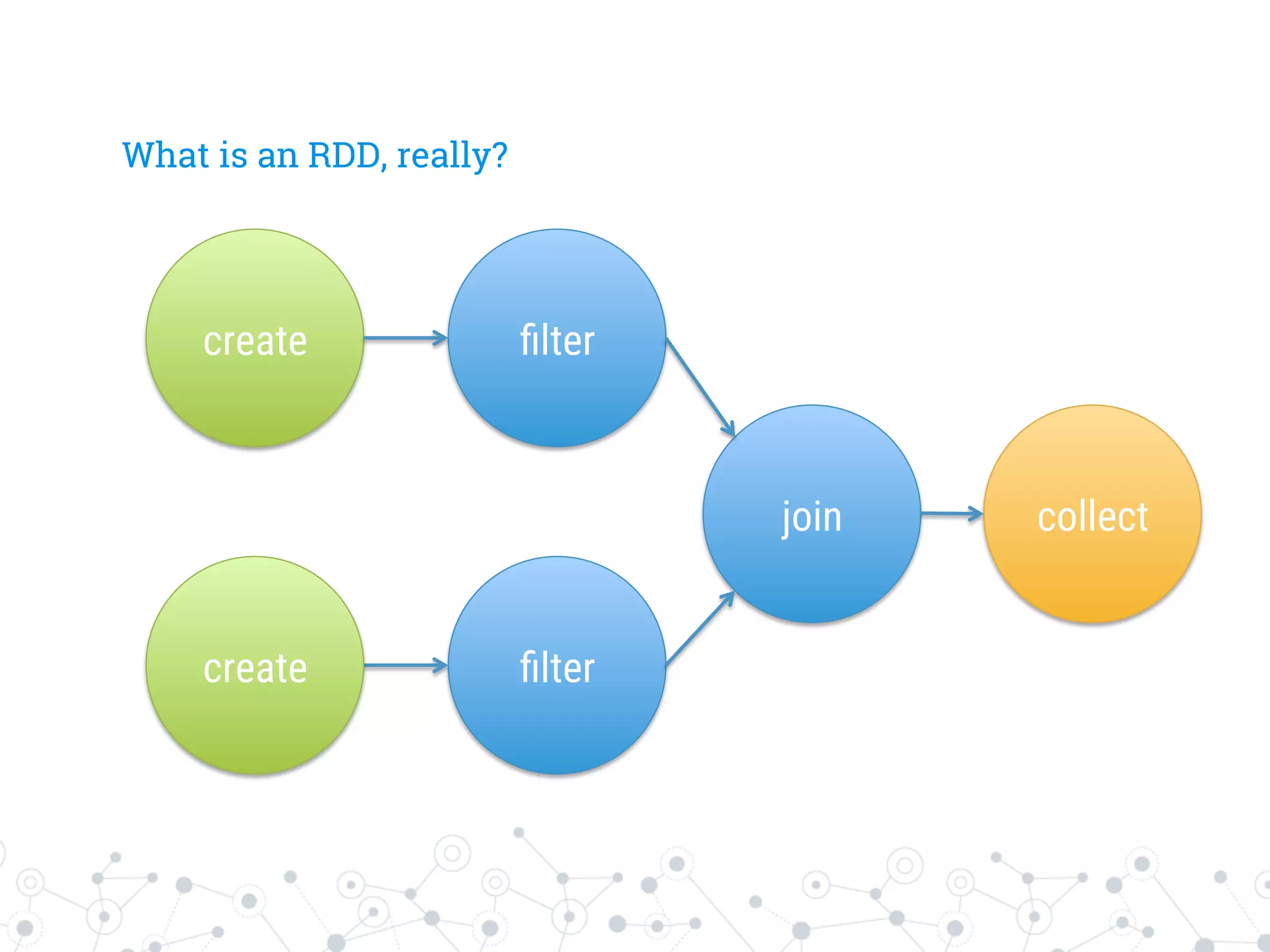 What is an RDD, really?

create

filter

join

collect

create

filter